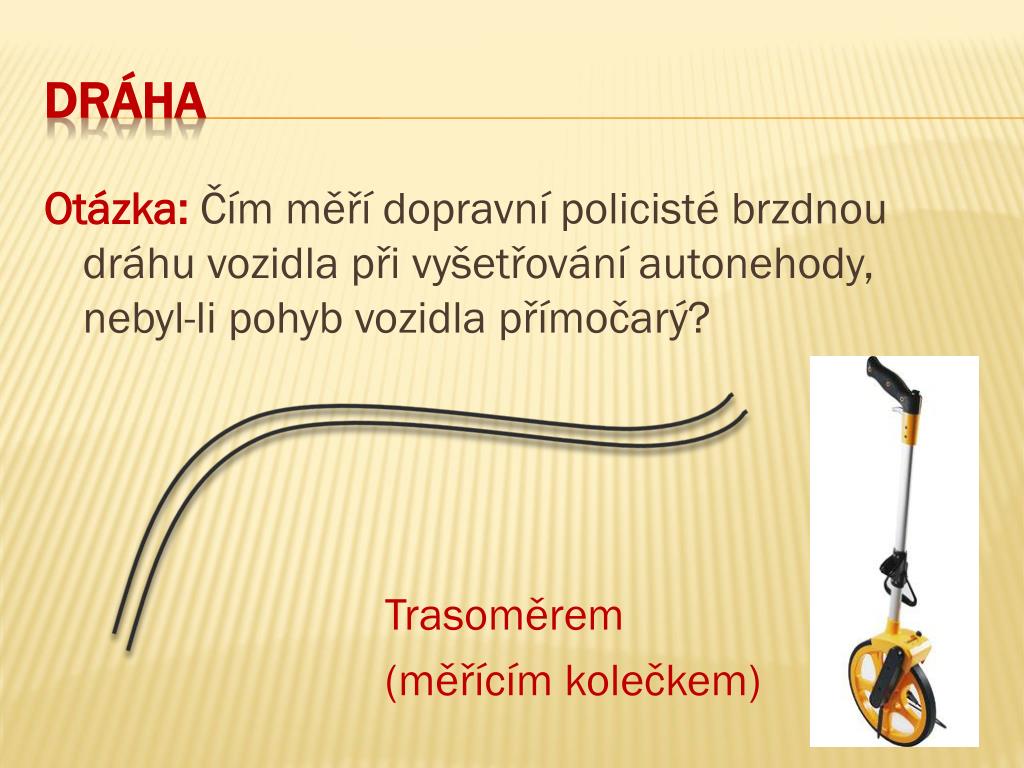 DRÁHA

Otázka: Čím měří dopravní policisté brzdnou dráhu vozidla při vyšetřování autonehody, nebyl-li pohyb vozidla přímočarý?

Trasoměrem

(měřícím kolečkem)